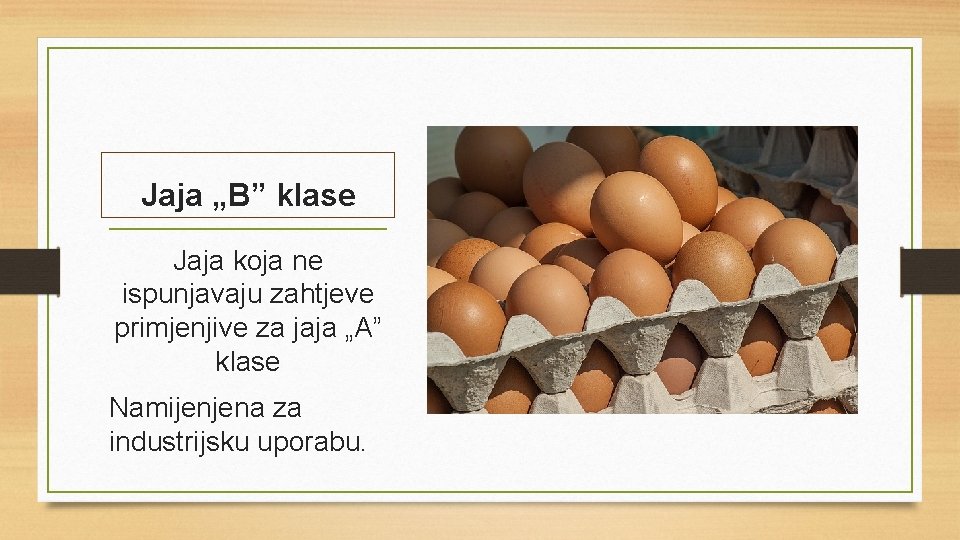 Jaja „B” klase

Jaja koja ne ispunjavaju zahtjeve primjenjive za jaja „A” klase

Namijenjena za industrijsku uporabu.